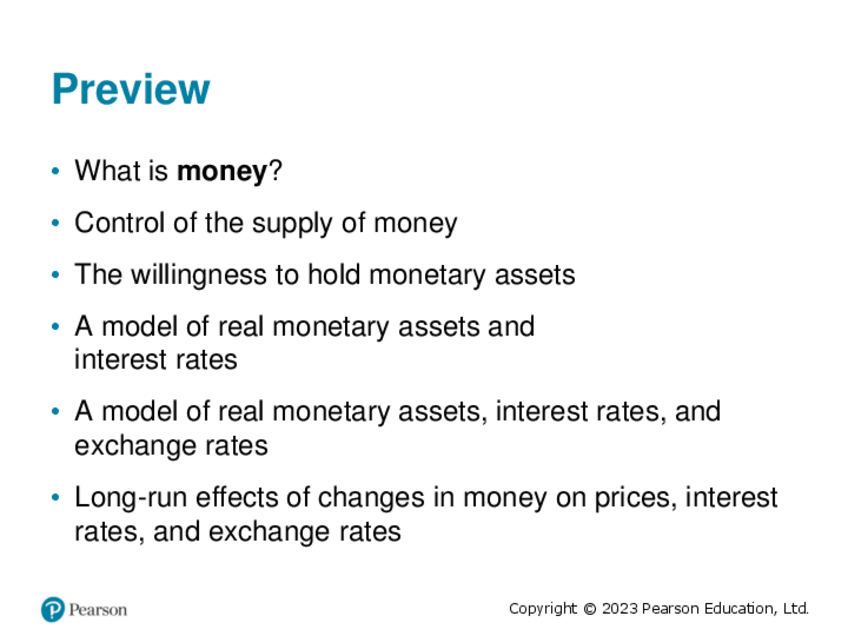 Preview

• What is money?

• Control of the supply of money

• The willingness to hold monetary assets

• A model of real monetary assets and interest rates

• A model of real monetary assets, interest rates, and exchange rates

• Long-run effects of changes in money on prices, interest rates, and exchange rates

Pearson

Copyright © 2023 Pearson Education, Ltd.